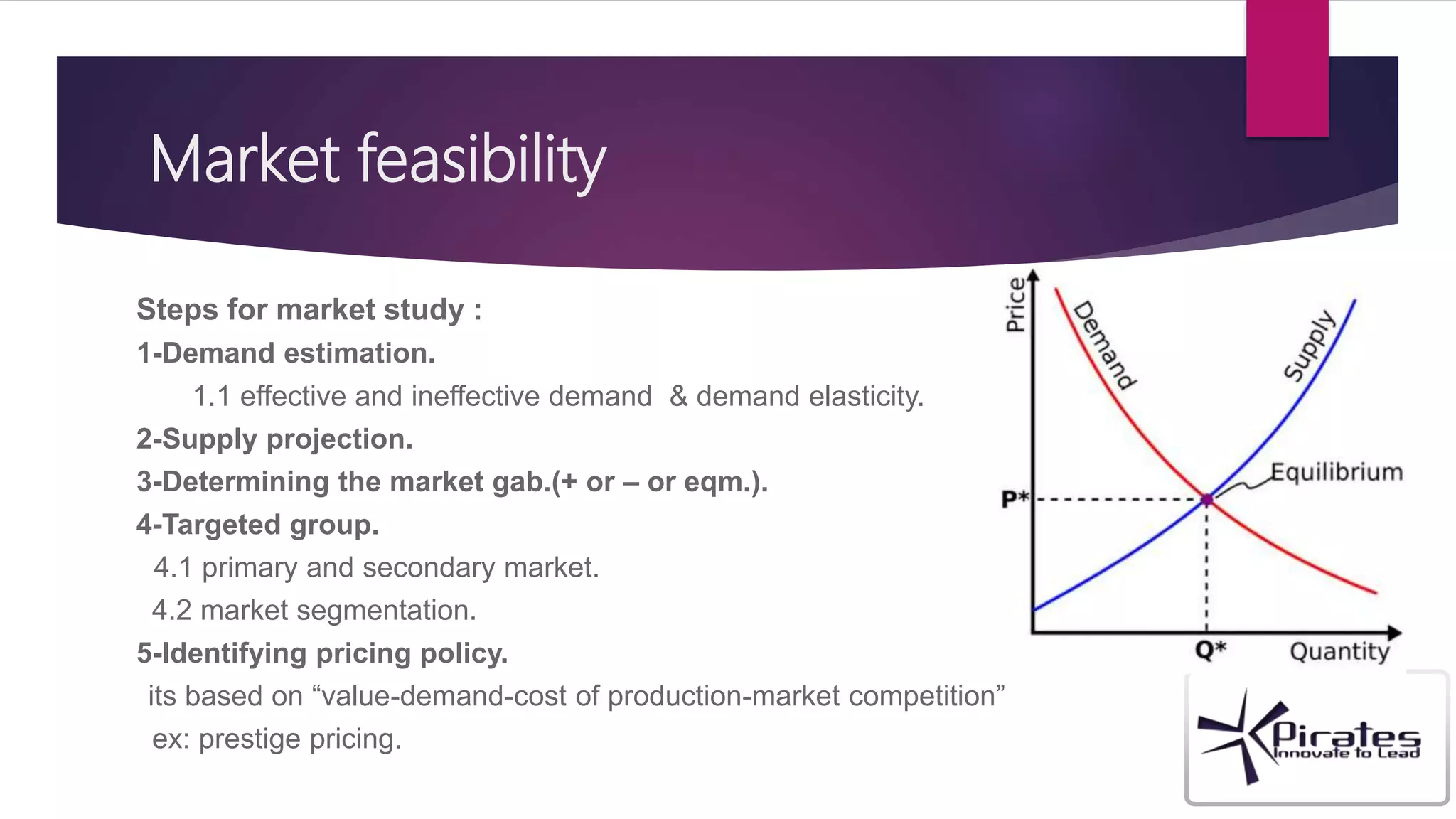 Market feasibility

Steps for market study :

1-Demand estimation.

1.1 effective and ineffective demand & demand elasticity.

2-Supply projection.

3-Determining the market gab.(+ or – or eqm.).

4-Targeted group.

4.1 primary and secondary market.

4.2 market segmentation.

5-Identifying pricing policy.

its based on “value-demand-cost of production-market competition”

ex: prestige pricing.

Price

Demand

Supply

Equilibrium

P*

Q*

Quantity

Pirates
Innovate to Lead